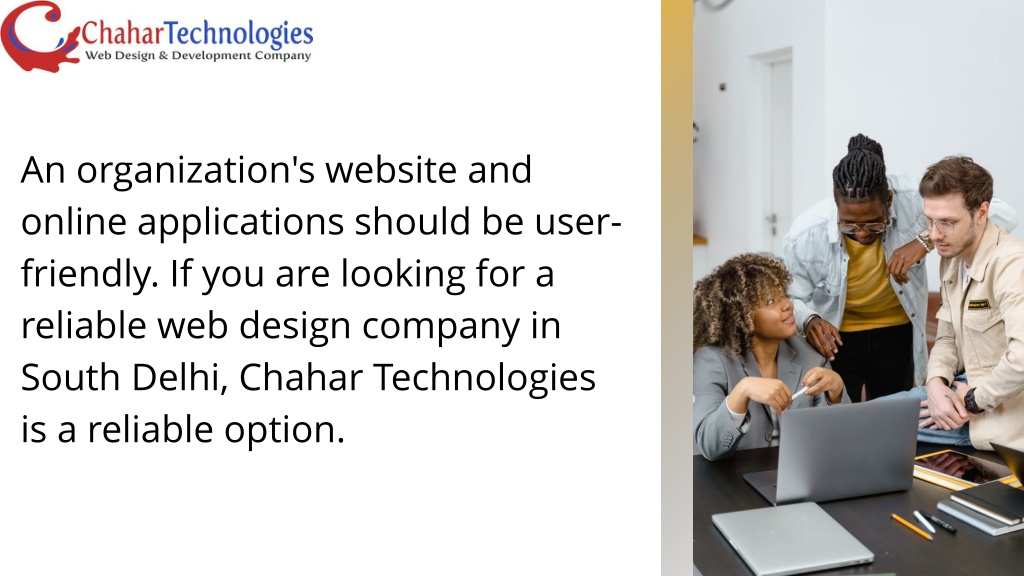 ChaharTechnologies
Web Design & Development Company

An organization's website and online applications should be user-friendly. If you are looking for a reliable web design company in South Delhi, Chahar Technologies is a reliable option.